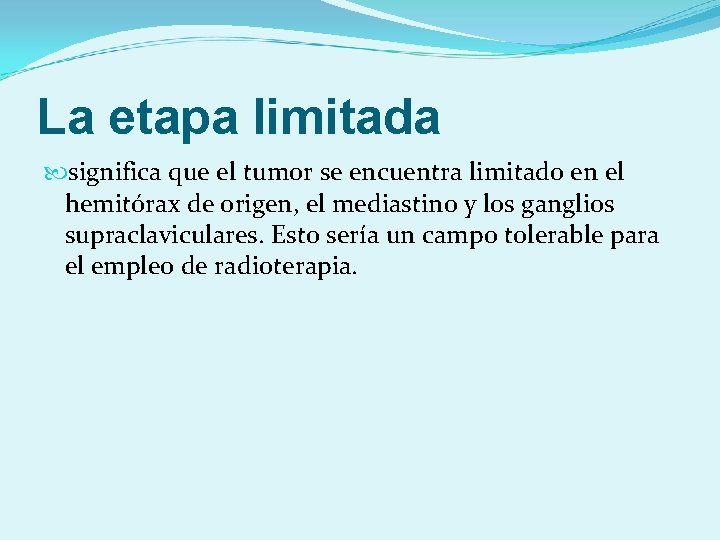 La etapa limitada

significa que el tumor se encuentra limitado en el hemitórax de origen, el mediastino y los ganglios supraclaviculares. Esto sería un campo tolerable para el empleo de radioterapia.